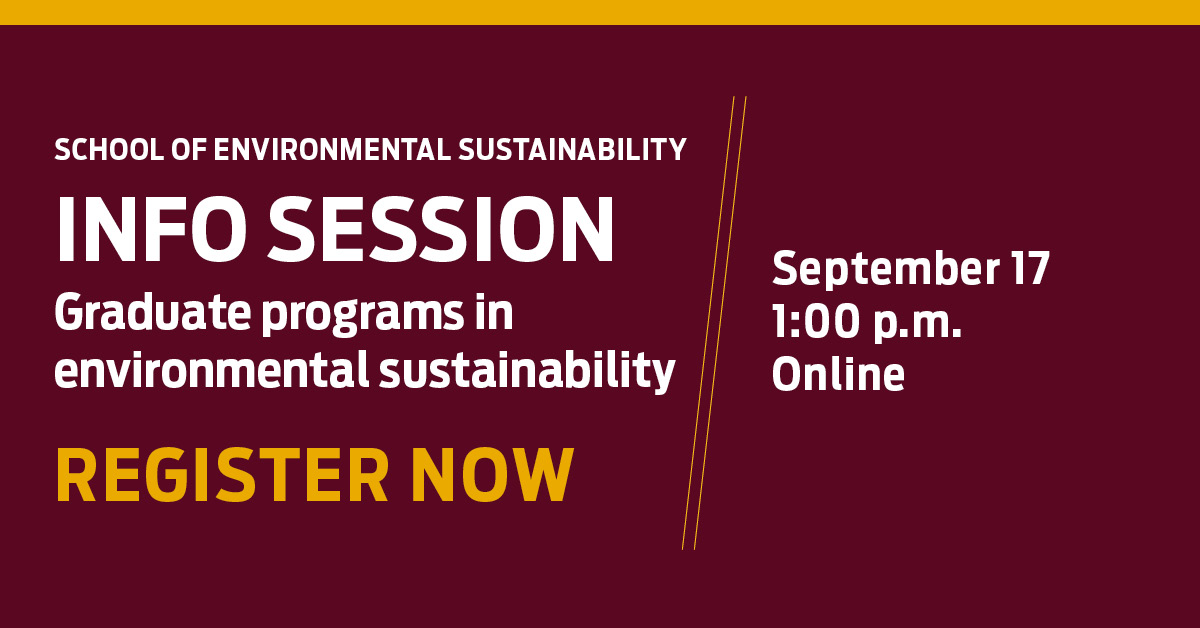 SCHOOL OF ENVIRONMENTAL SUSTAINABILITY

INFO SESSION

Graduate programs in environmental sustainability

REGISTER NOW

September 17
1:00 p.m.
Online